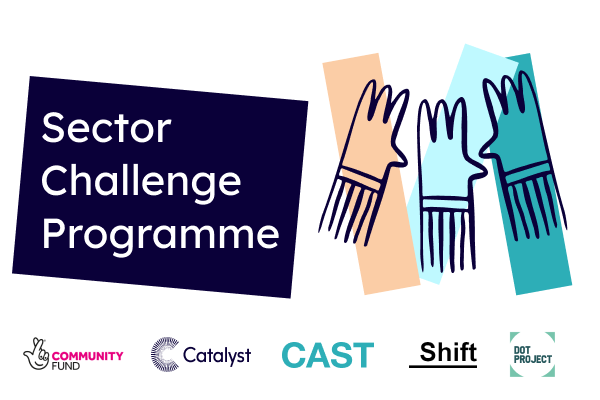 Sector Challenge Programme

COMMUNITY FUND

Catalyst

CAST

Shift

DOT PROJECT